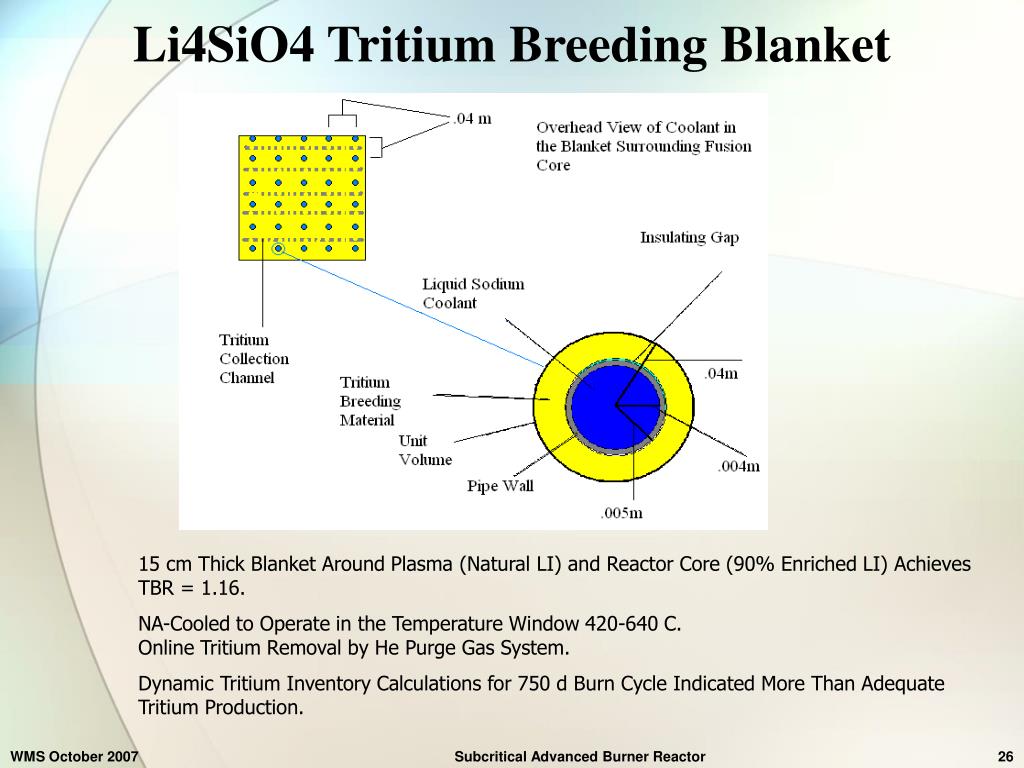 Li4SiO4 Tritium Breeding Blanket

.04 m

Overhead View of Coolant in the Blanket Surrounding Fusion Core

Insulating Gap

Liquid Sodium Coolant

Tritium Collection Channel

Tritium Breeding Material

Unit Volume

Pipe Wall

.04m

.004m

.005m

15 cm Thick Blanket Around Plasma (Natural LI) and Reactor Core (90% Enriched LI) Achieves TBR = 1.16.

NA-Cooled to Operate in the Temperature Window 420-640 C.
Online Tritium Removal by He Purge Gas System.

Dynamic Tritium Inventory Calculations for 750 d Burn Cycle Indicated More Than Adequate Tritium Production.

WMS October 2007

Subcritical Advanced Burner Reactor

26